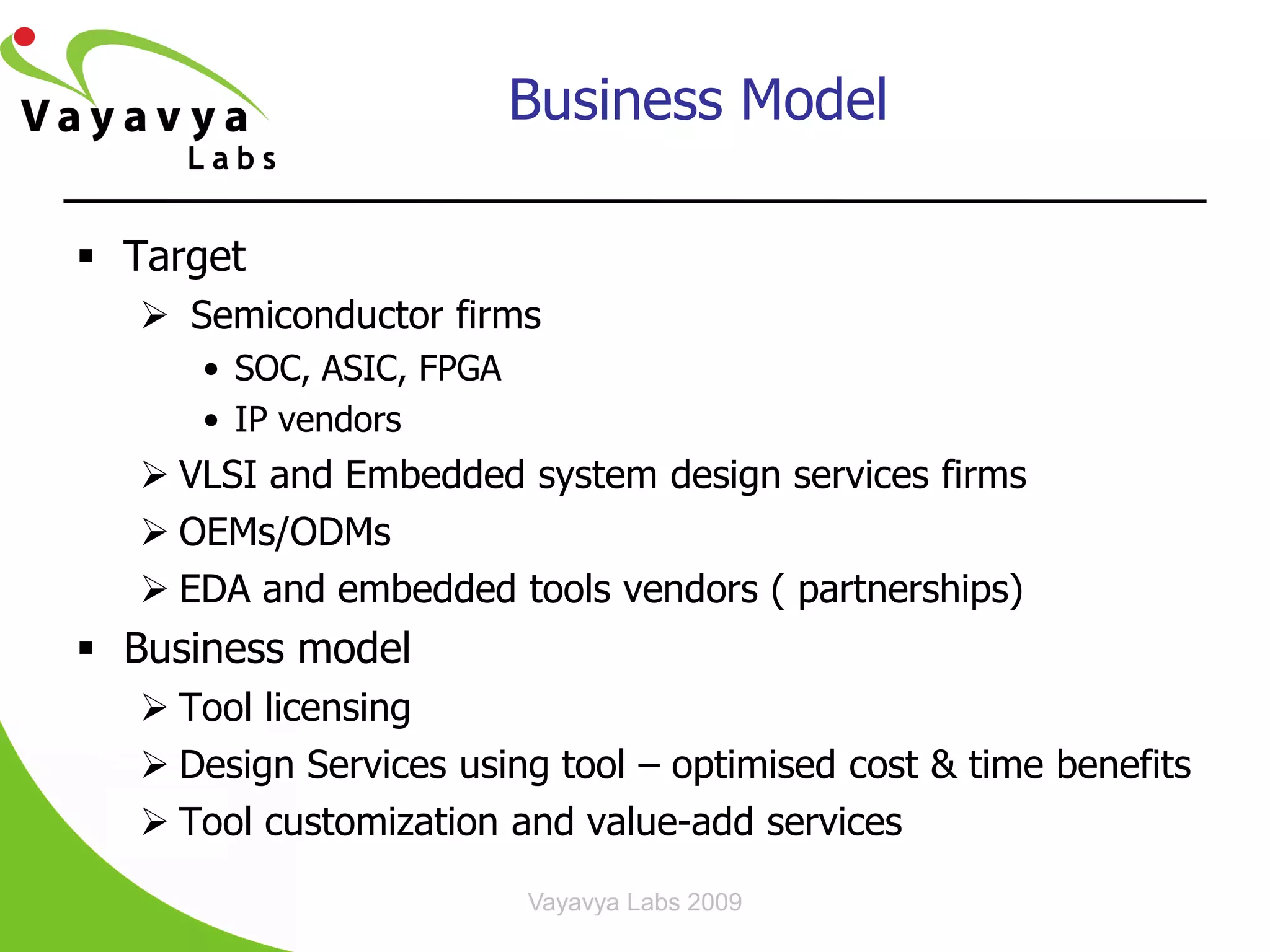 Vayavya
Labs

Business Model

▪ Target
➢ Semiconductor firms
• SOC, ASIC, FPGA
• IP vendors
➢ VLSI and Embedded system design services firms
➢ OEMs/ODMs
➢ EDA and embedded tools vendors ( partnerships)
▪ Business model
➢ Tool licensing
➢ Design Services using tool – optimised cost & time benefits
➢ Tool customization and value-add services

Vayavya Labs 2009